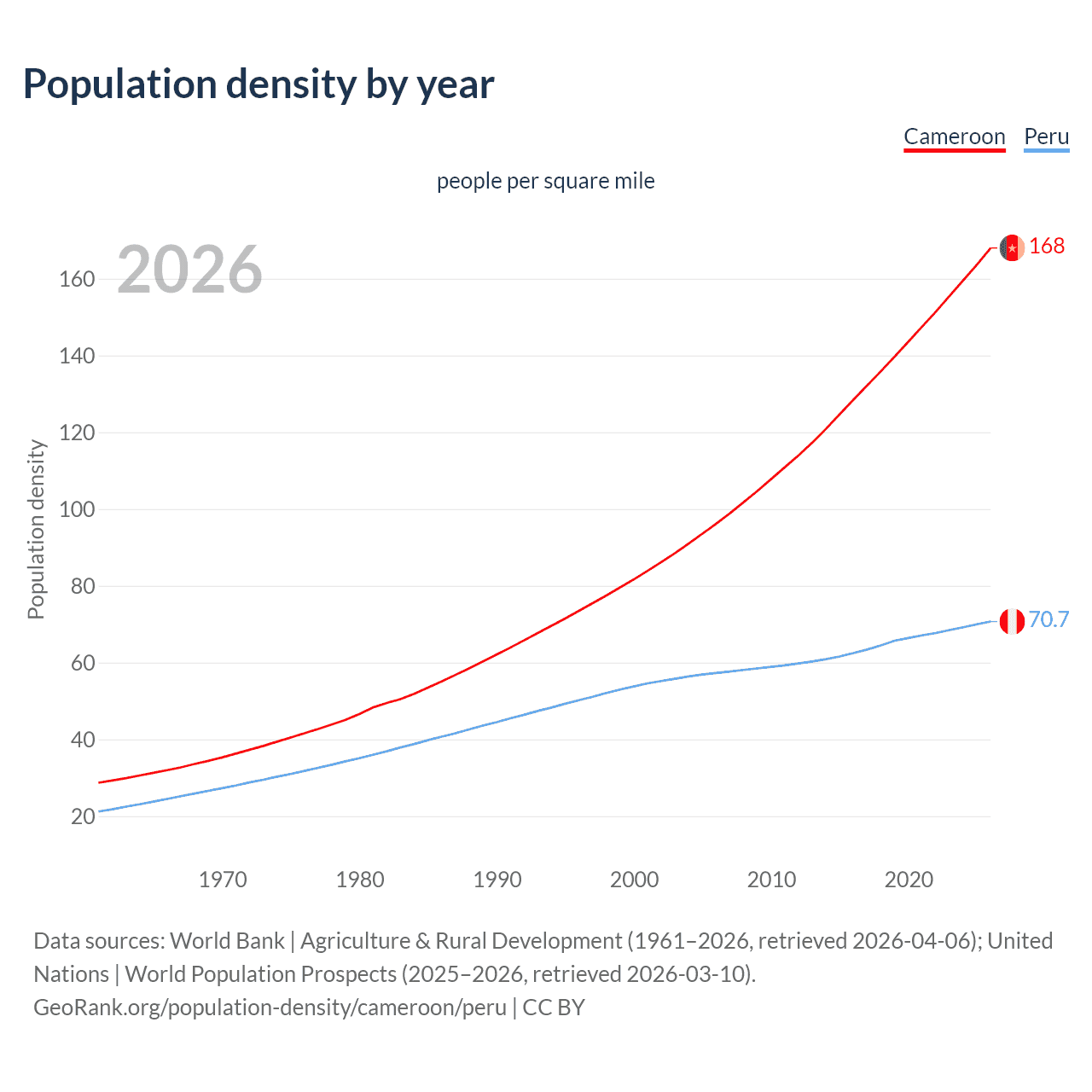 Population density by year

Cameroon Peru

people per square mile

2026

Population density

160
140
120
100
80
60
40
20

168
70.7

1970 1980 1990 2000 2010 2020

Data sources: World Bank | Agriculture & Rural Development (1961–2026, retrieved 2026-04-06); United Nations | World Population Prospects (2025–2026, retrieved 2026-03-10).
GeoRank.org/population-density/cameroon/peru | CC BY